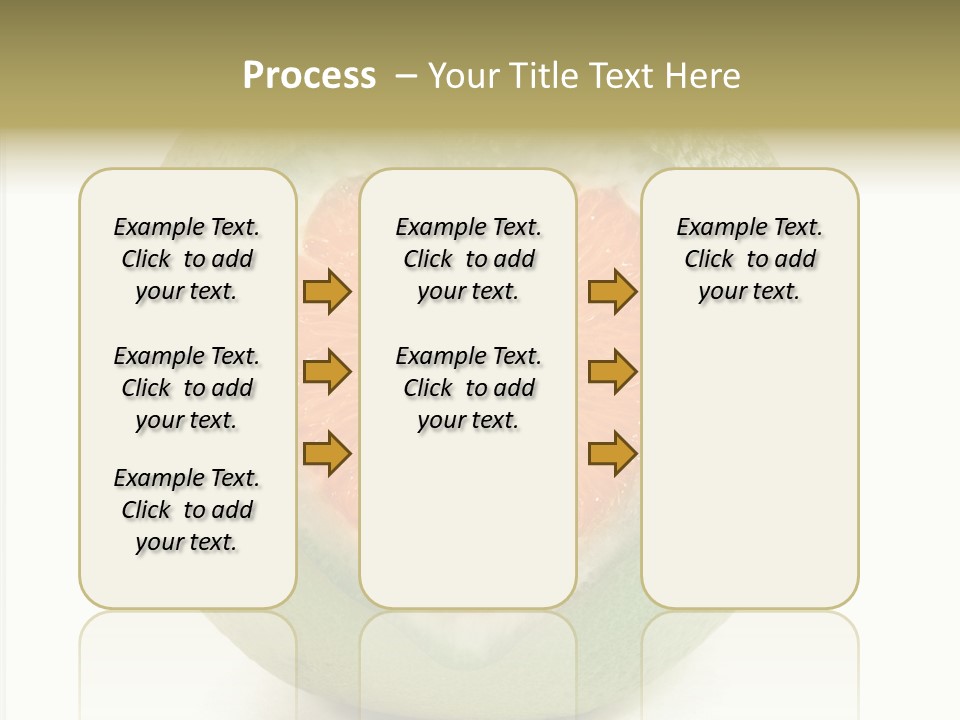 Process – Your Title Text Here

Example Text. Click to add your text.

Example Text. Click to add your text.

Example Text. Click to add your text.

Example Text. Click to add your text.

Example Text. Click to add your text.

Example Text. Click to add your text.